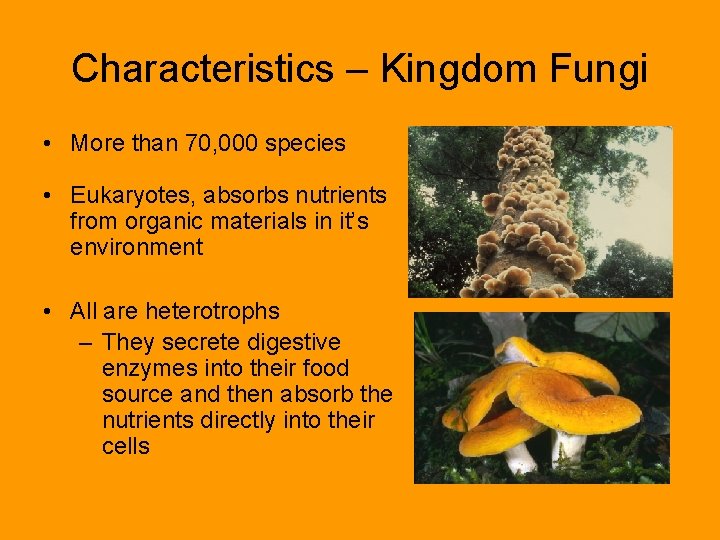 Characteristics – Kingdom Fungi

• More than 70,000 species

• Eukaryotes, absorbs nutrients from organic materials in it's environment

• All are heterotrophs
– They secrete digestive enzymes into their food source and then absorb the nutrients directly into their cells